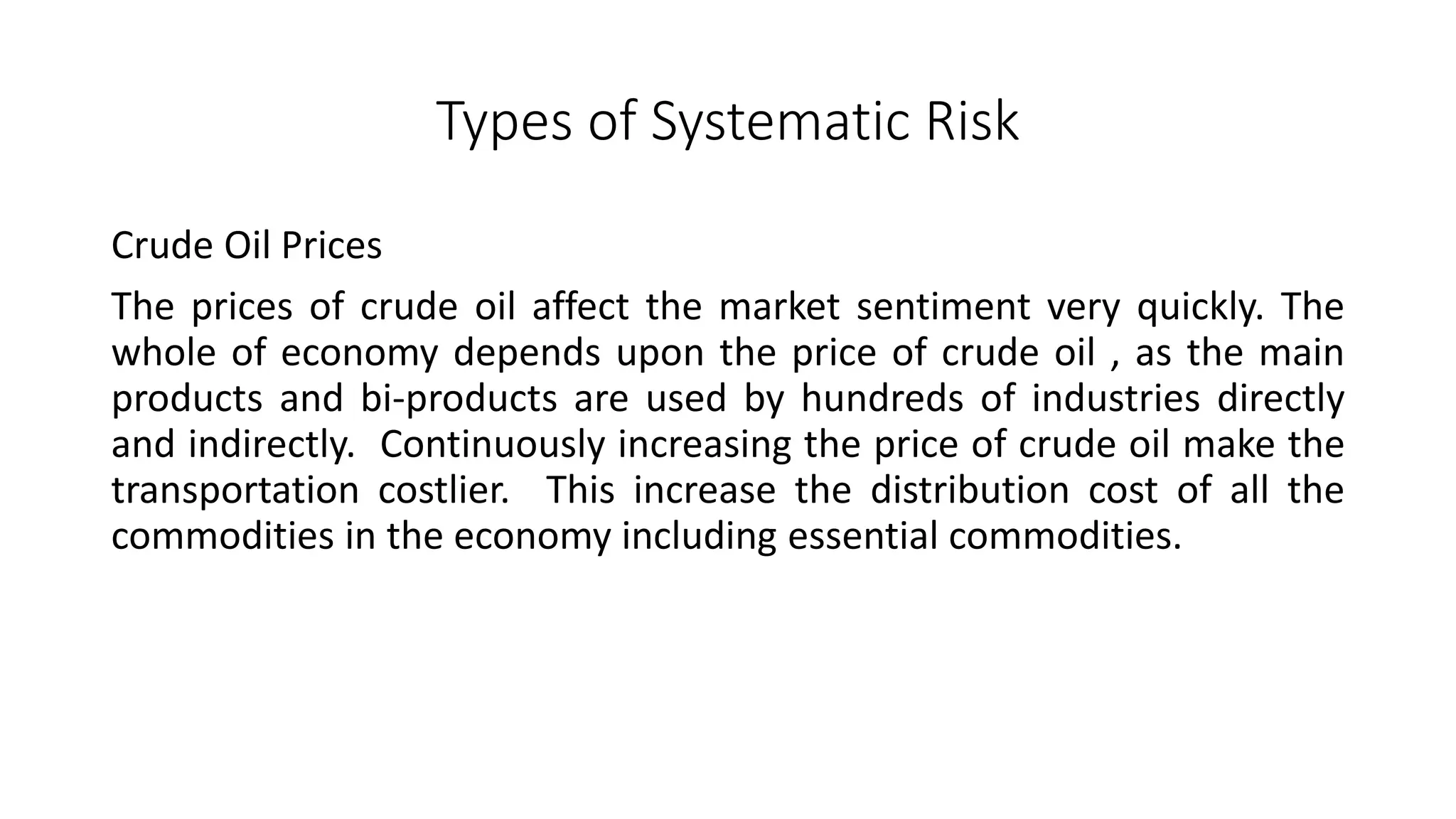 Types of Systematic Risk

Crude Oil Prices

The prices of crude oil affect the market sentiment very quickly. The whole of economy depends upon the price of crude oil , as the main products and bi-products are used by hundreds of industries directly and indirectly.  Continuously increasing the price of crude oil make the transportation costlier.  This increase the distribution cost of all the commodities in the economy including essential commodities.